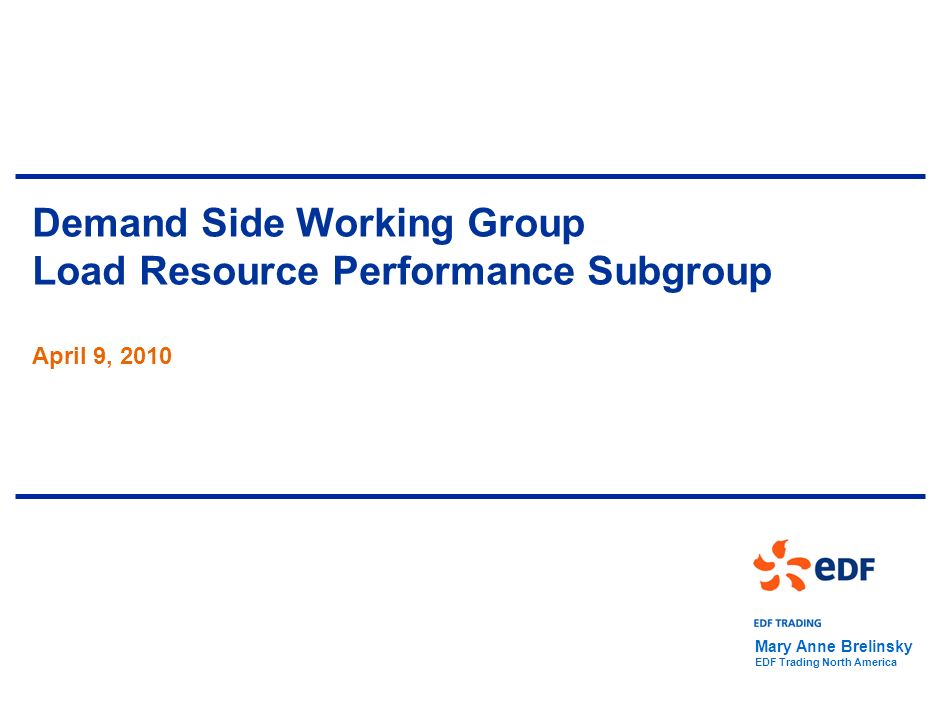 Demand Side Working Group
Load Resource Performance Subgroup

April 9, 2010

eDF

EDF TRADING

Mary Anne Brelinsky
EDF Trading North America